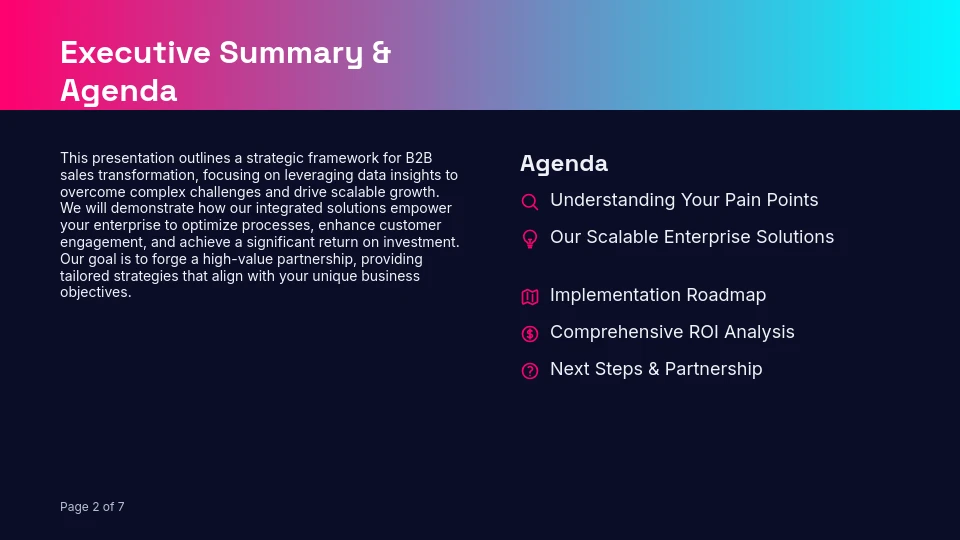 Executive Summary & Agenda

This presentation outlines a strategic framework for B2B sales transformation, focusing on leveraging data insights to overcome complex challenges and drive scalable growth. We will demonstrate how our integrated solutions empower your enterprise to optimize processes, enhance customer engagement, and achieve a significant return on investment. Our goal is to forge a high-value partnership, providing tailored strategies that align with your unique business objectives.

Agenda

Understanding Your Pain Points

Our Scalable Enterprise Solutions

Implementation Roadmap

Comprehensive ROI Analysis

Next Steps & Partnership

Page 2 of 7